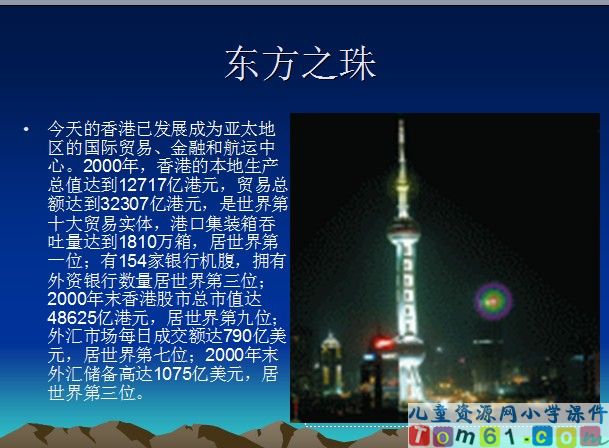 东方之珠

• 今天的香港已发展成为亚太地区的国际贸易、金融和航运中心。2000年，香港的本地生产总值达到12717亿港元，贸易总额达到32307亿港元，是世界第十大贸易实体，港口集装箱吞吐量达到1810万箱，居世界第一位；有154家银行机腹，拥有外资银行数量居世界第三位；2000年末香港股市总市值达48625亿港元，居世界第九位；外汇市场每日成交额达790亿美元，居世界第七位；2000年末外汇储备高达1075亿美元，居世界第三位。

儿童资源网小学课件
Tom61.com